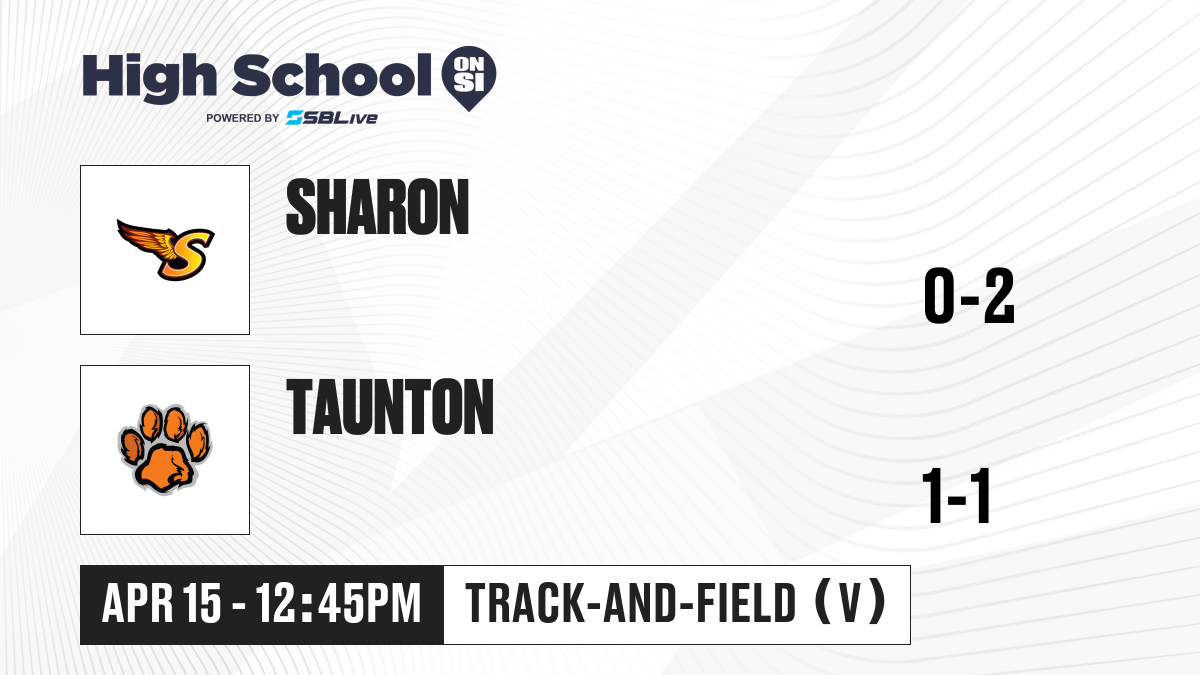 High School ON SI
POWERED BY SBLive

S

SHARON

0-2

TAUNTON

1-1

APR 15 - 12:45PM

TRACK-AND-FIELD (V)